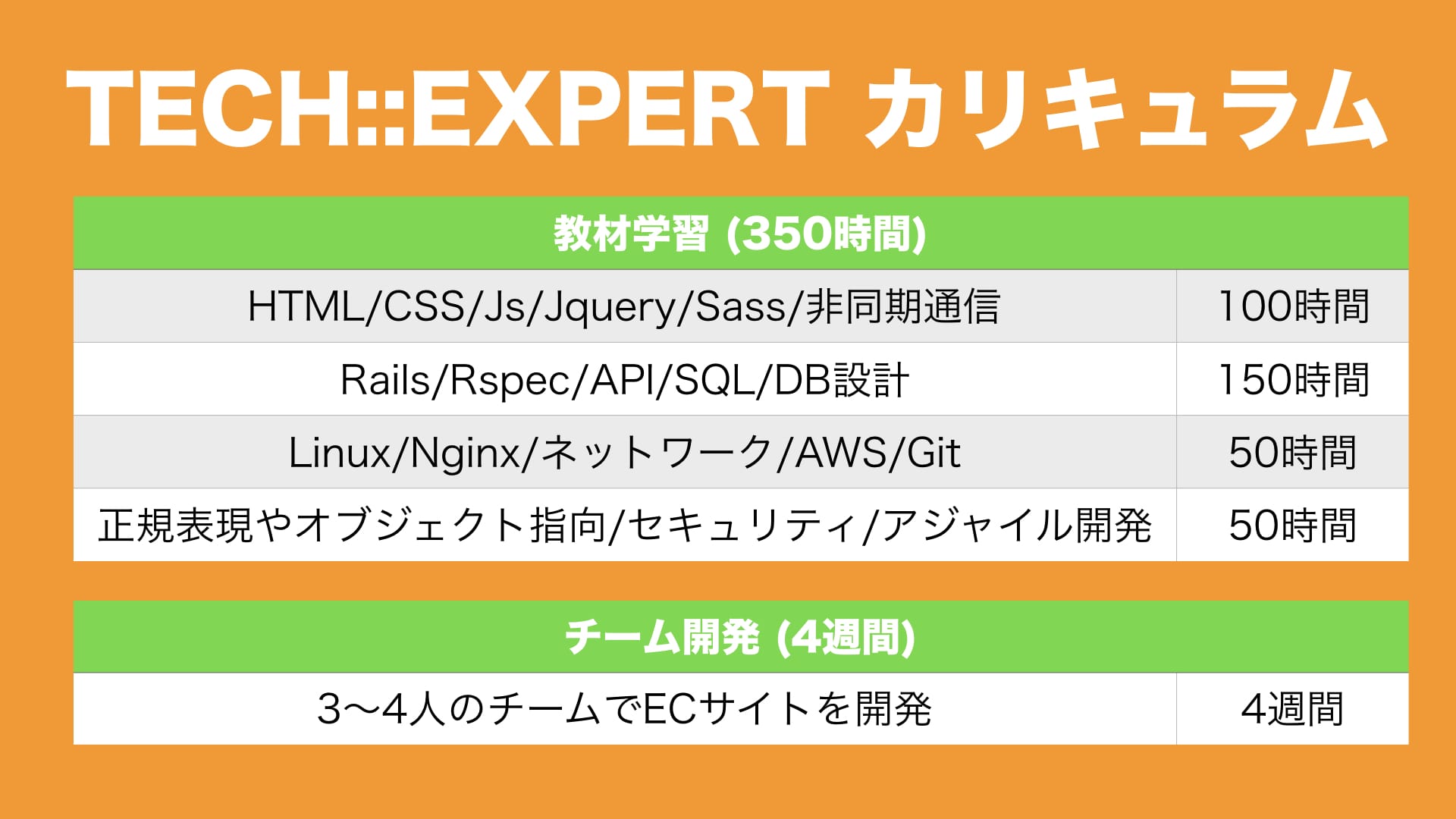 TECH::EXPERT カリキュラム

| 教材学習 (350時間) | |
|---|---|
| HTML/CSS/Js/Jquery/Sass/非同期通信 | 100時間 |
| Rails/Rspec/API/SQL/DB設計 | 150時間 |
| Linux/Nginx/ネットワーク/AWS/Git | 50時間 |
| 正規表現やオブジェクト指向/セキュリティ/アジャイル開発 | 50時間 |

| チーム開発 (4週間) | |
|---|---|
| 3〜4人のチームでECサイトを開発 | 4週間 |